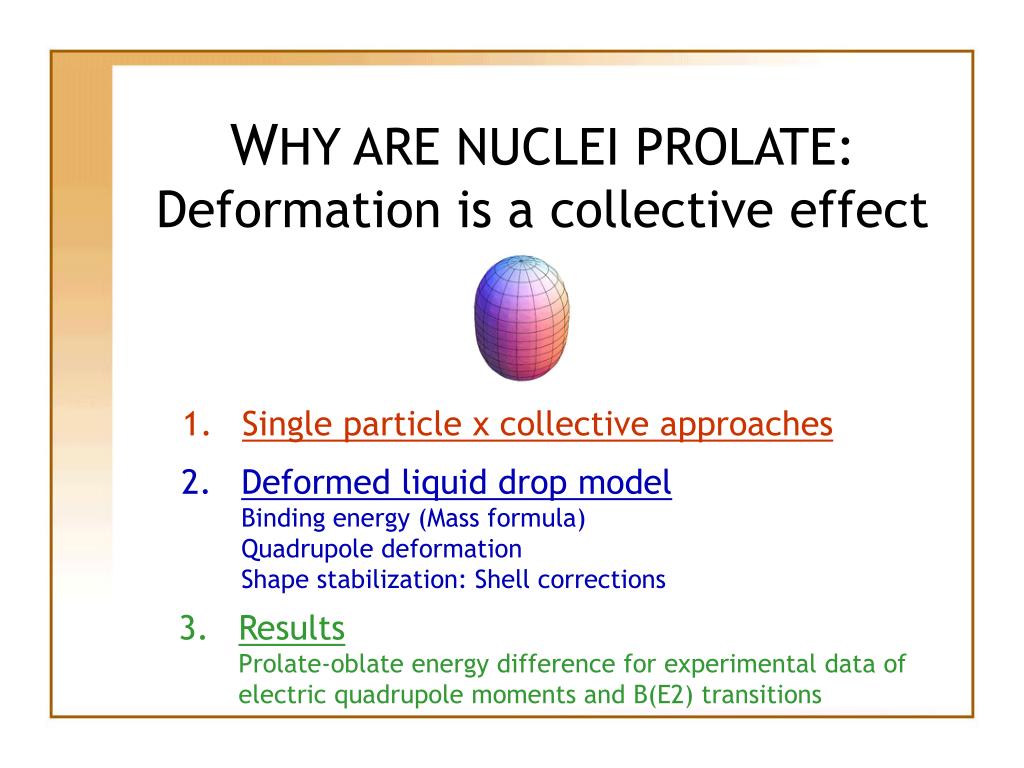 WHY ARE NUCLEI PROLATE: Deformation is a collective effect

1. Single particle x collective approaches

2. Deformed liquid drop model
Binding energy (Mass formula)
Quadrupole deformation
Shape stabilization: Shell corrections

3. Results
Prolate-oblate energy difference for experimental data of electric quadrupole moments and B(E2) transitions